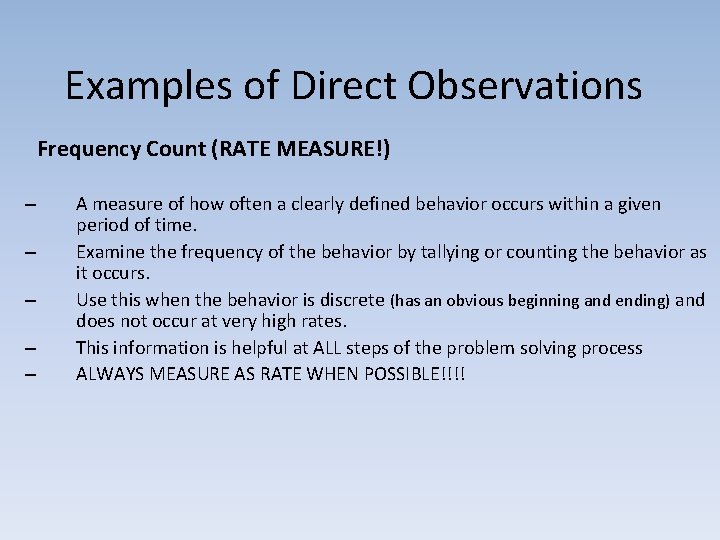 Examples of Direct Observations

Frequency Count (RATE MEASURE!)

– A measure of how often a clearly defined behavior occurs within a given period of time.
– Examine the frequency of the behavior by tallying or counting the behavior as it occurs.
– Use this when the behavior is discrete (has an obvious beginning and ending) and does not occur at very high rates.
– This information is helpful at ALL steps of the problem solving process
– ALWAYS MEASURE AS RATE WHEN POSSIBLE!!!!